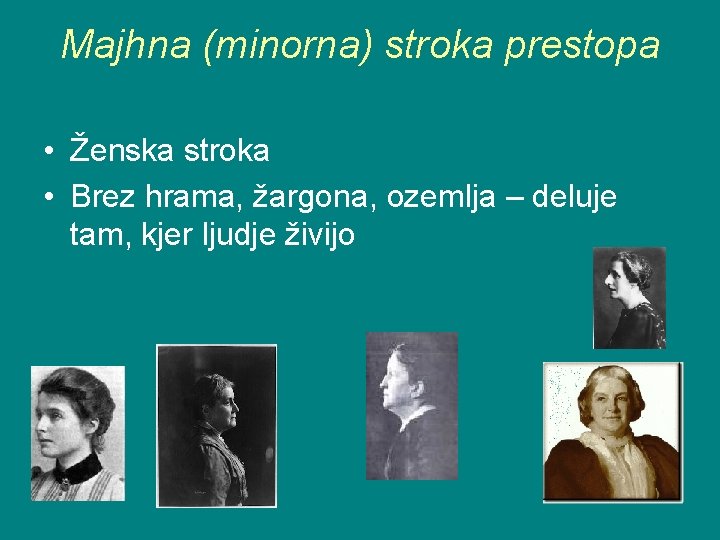 Majhna (minorna) stroka prestopa

• Ženska stroka
• Brez hrama, žargona, ozemlja – deluje tam, kjer ljudje živijo